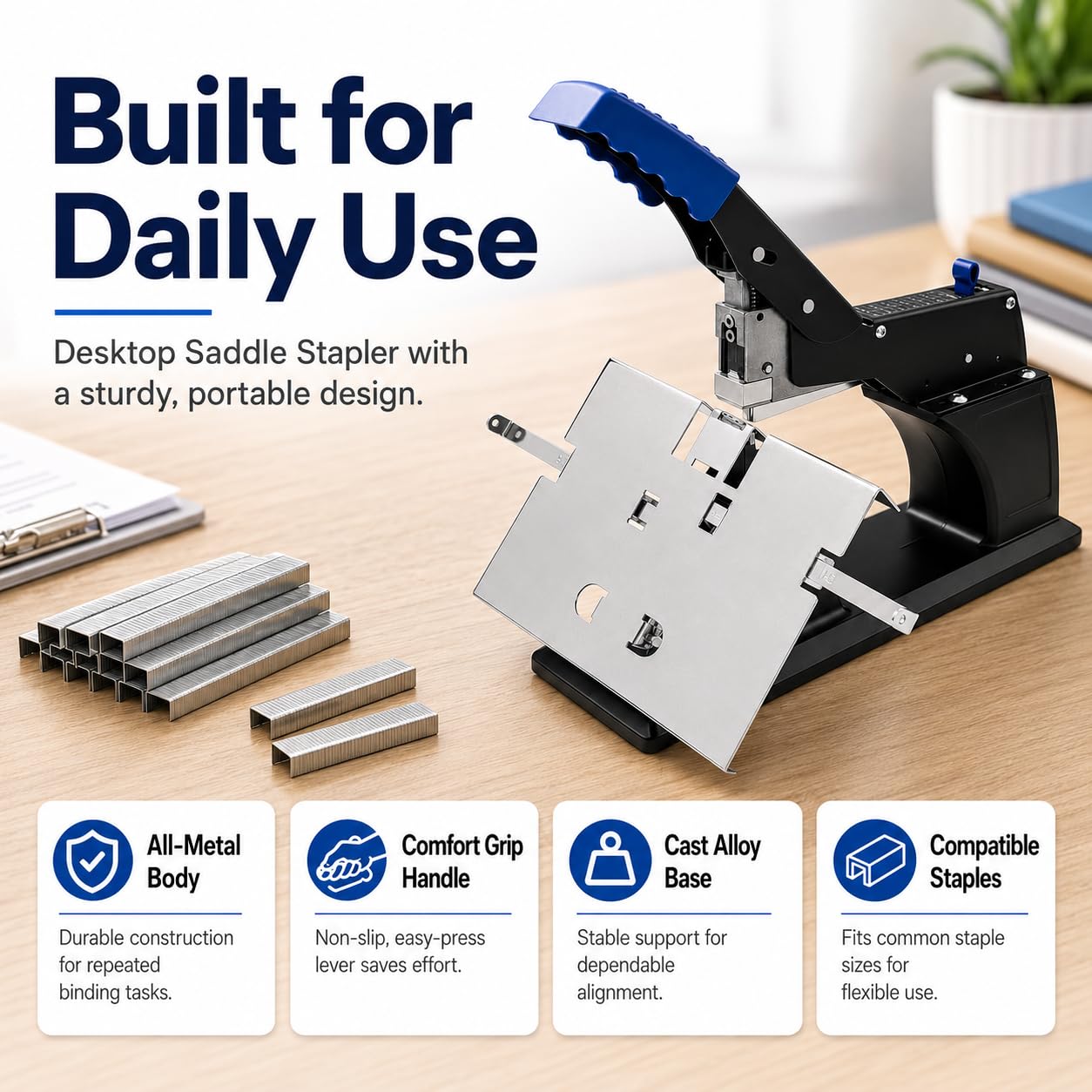 Built for Daily Use

Desktop Saddle Stapler with a sturdy, portable design.

All-Metal Body

Durable construction for repeated binding tasks.

Comfort Grip Handle

Non-slip, easy-press lever saves effort.

Cast Alloy Base

Stable support for dependable alignment.

Compatible Staples

Fits common staple sizes for flexible use.